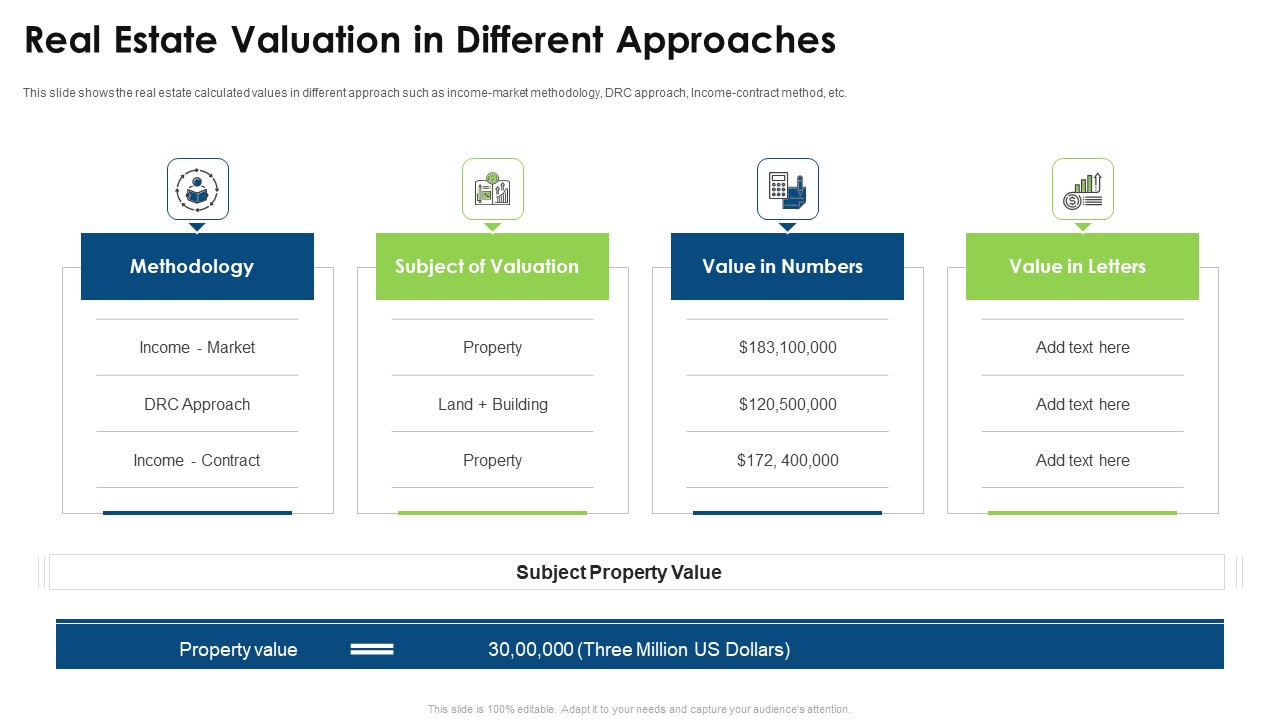 Real Estate Valuation in Different Approaches

This slide shows the real estate calculated values in different approach such as income-market methodology, DRC approach, Income-contract method, etc.

Methodology

Income - Market

DRC Approach

Income - Contract

Subject of Valuation

Property

Land + Building

Property

Value in Numbers

$183,100,000

$120,500,000

$172, 400,000

Value in Letters

Add text here

Add text here

Add text here

Subject Property Value

Property value

30,00,000 (Three Million US Dollars)

This slide is 100% editable. Adapt it to your needs and capture your audience's attention.